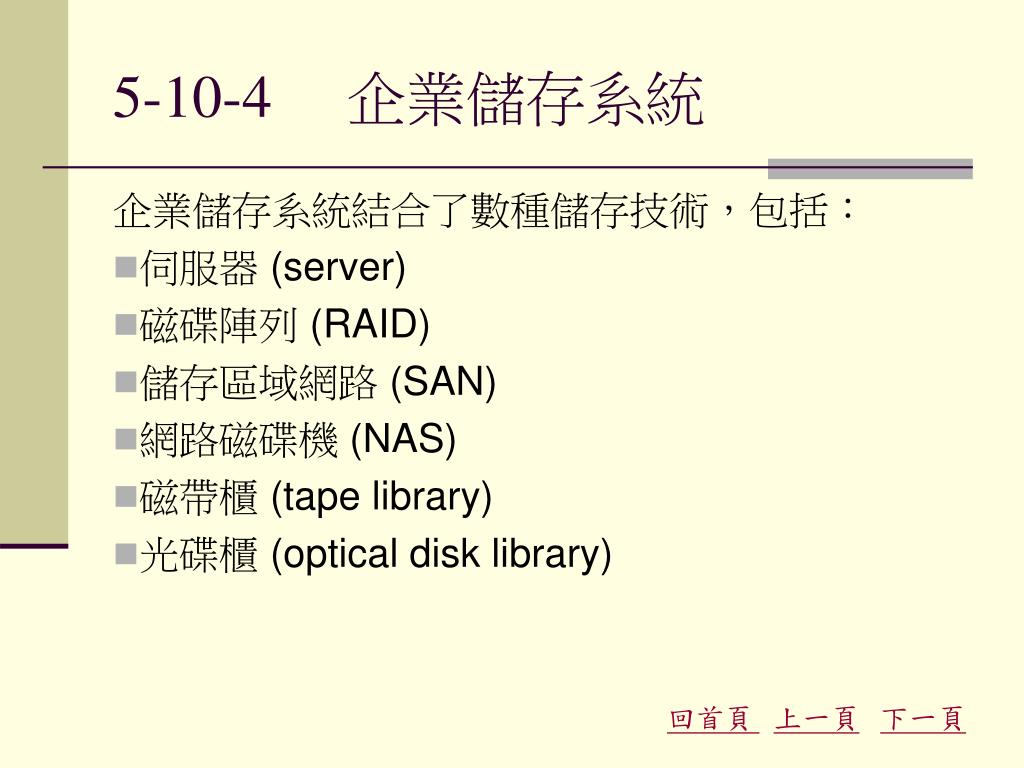 5-10-4 企業儲存系統

企業儲存系統結合了數種儲存技術，包括：

伺服器 (server)

磁碟陣列 (RAID)

儲存區域網路 (SAN)

網路磁碟機 (NAS)

磁帶櫃 (tape library)

光碟櫃 (optical disk library)

回首頁 上一頁 下一頁